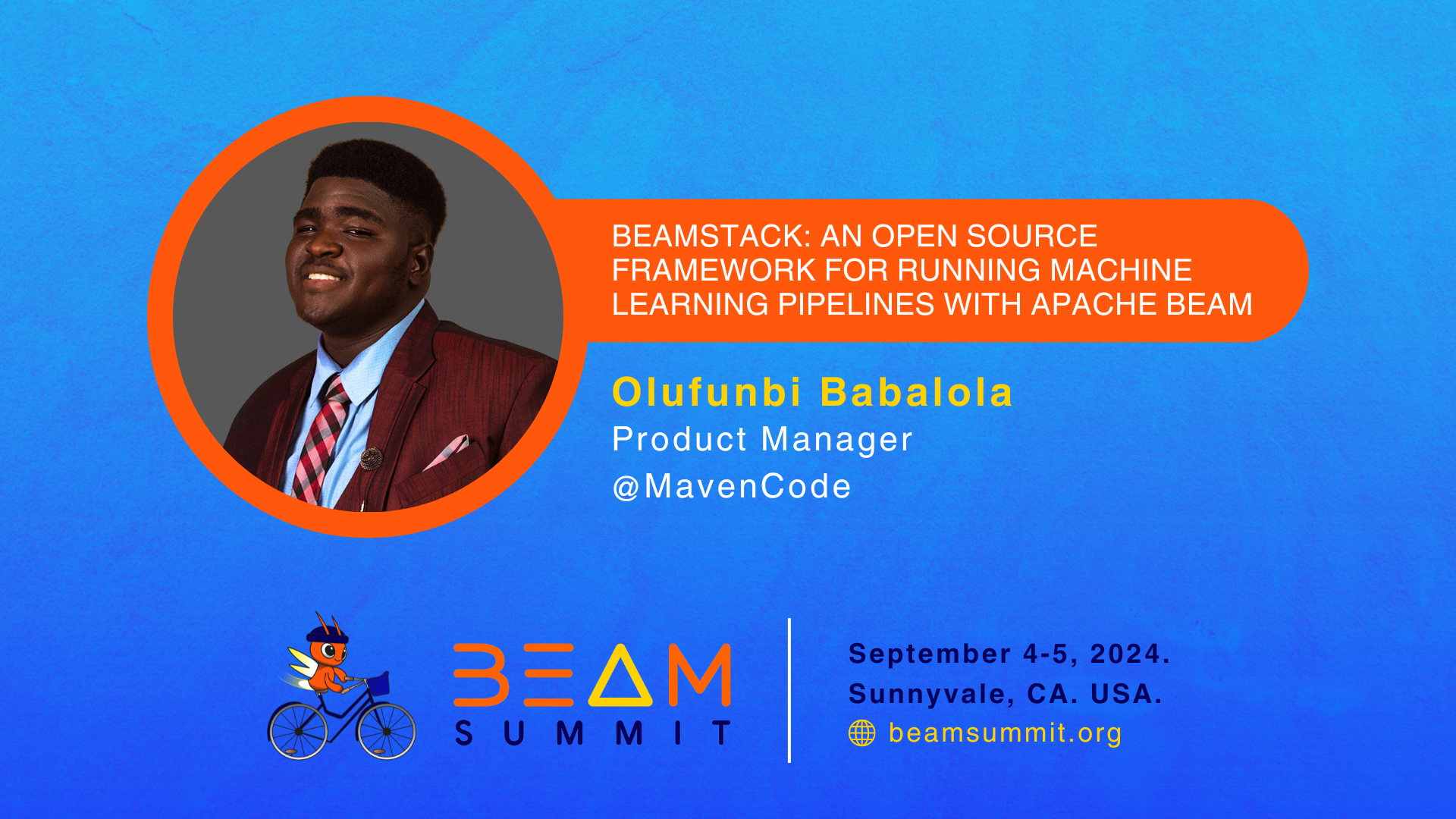 BEAMSTACK: AN OPEN SOURCE FRAMEWORK FOR RUNNING MACHINE LEARNING PIPELINES WITH APACHE BEAM

Olufunbi Babalola
Product Manager
@MavenCode

BEAM SUMMIT

September 4-5, 2024.
Sunnyvale, CA. USA.
beamsummit.org